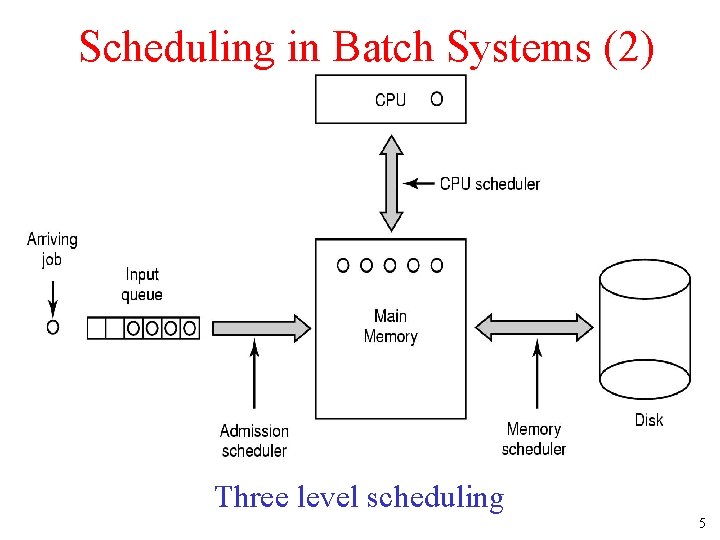 Scheduling in Batch Systems (2)

CPU

CPU scheduler

Arriving job

Input queue

Main Memory

Disk

Admission scheduler

Memory scheduler

Three level scheduling

5